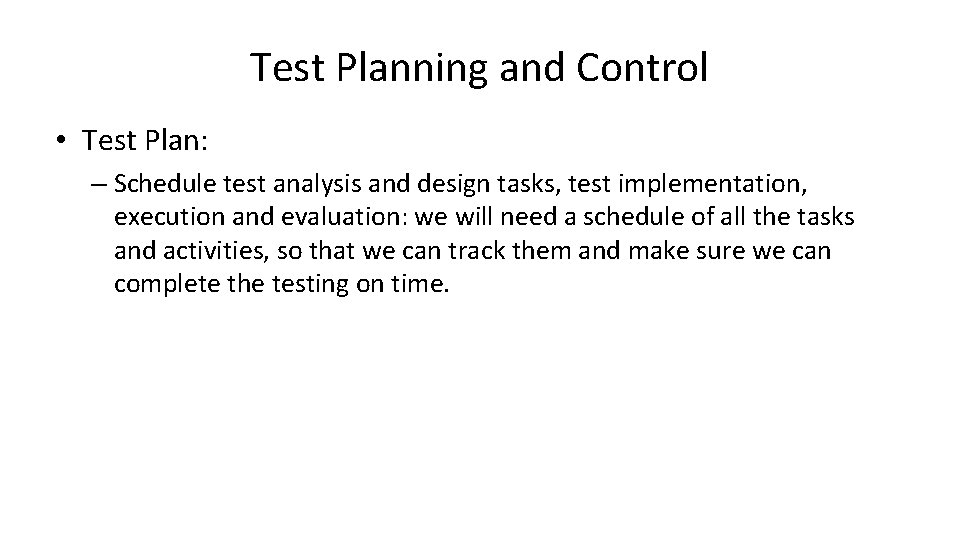 Test Planning and Control

• Test Plan:

– Schedule test analysis and design tasks, test implementation, execution and evaluation: we will need a schedule of all the tasks and activities, so that we can track them and make sure we can complete the testing on time.